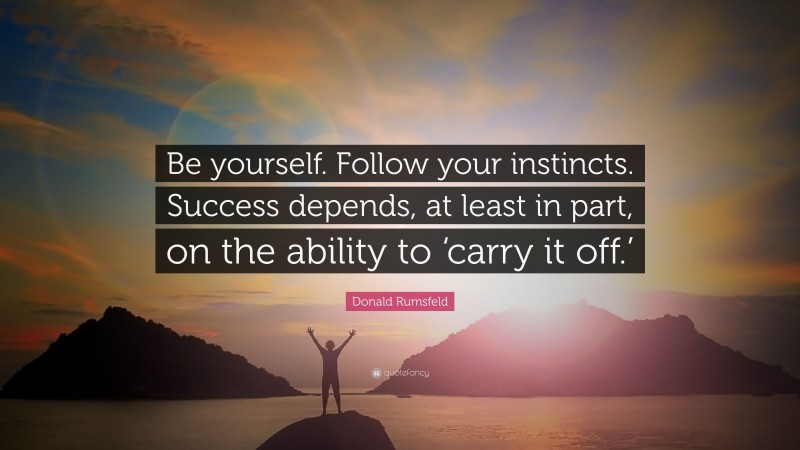 Be yourself. Follow your instincts. Success depends, at least in part, on the ability to ‘carry it off.’

Donald Rumsfeld

quotefancy